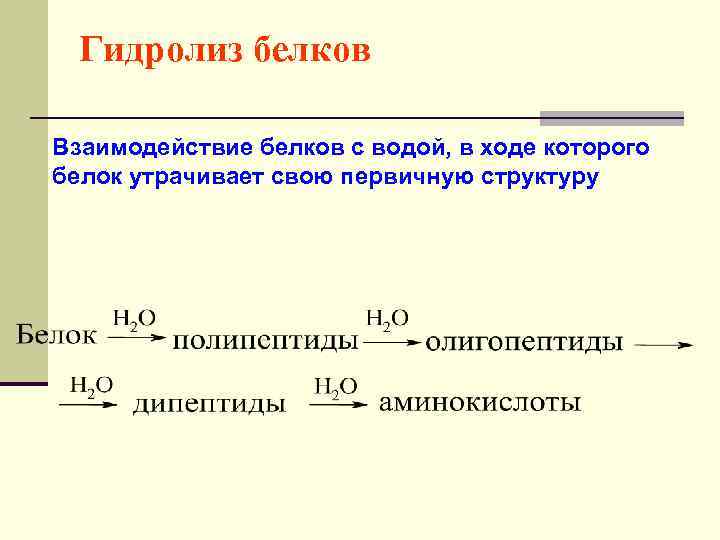 Гидролиз белков

Взаимодействие белков с водой, в ходе которого белок утрачивает свою первичную структуру

Белок $\xrightarrow{H_2O}$ полипептиды $\xrightarrow{H_2O}$ олигопептиды $\longrightarrow$

$\xrightarrow{H_2O}$ дипептиды $\xrightarrow{H_2O}$ аминокислоты